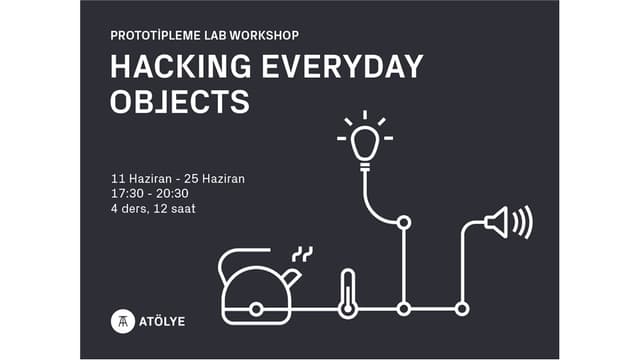 PROTOTİPLEME LAB WORKSHOP
HACKING EVERYDAY OBJECTS

11 Haziran - 25 Haziran
17:30 - 20:30
4 ders, 12 saat

ATÖLYE